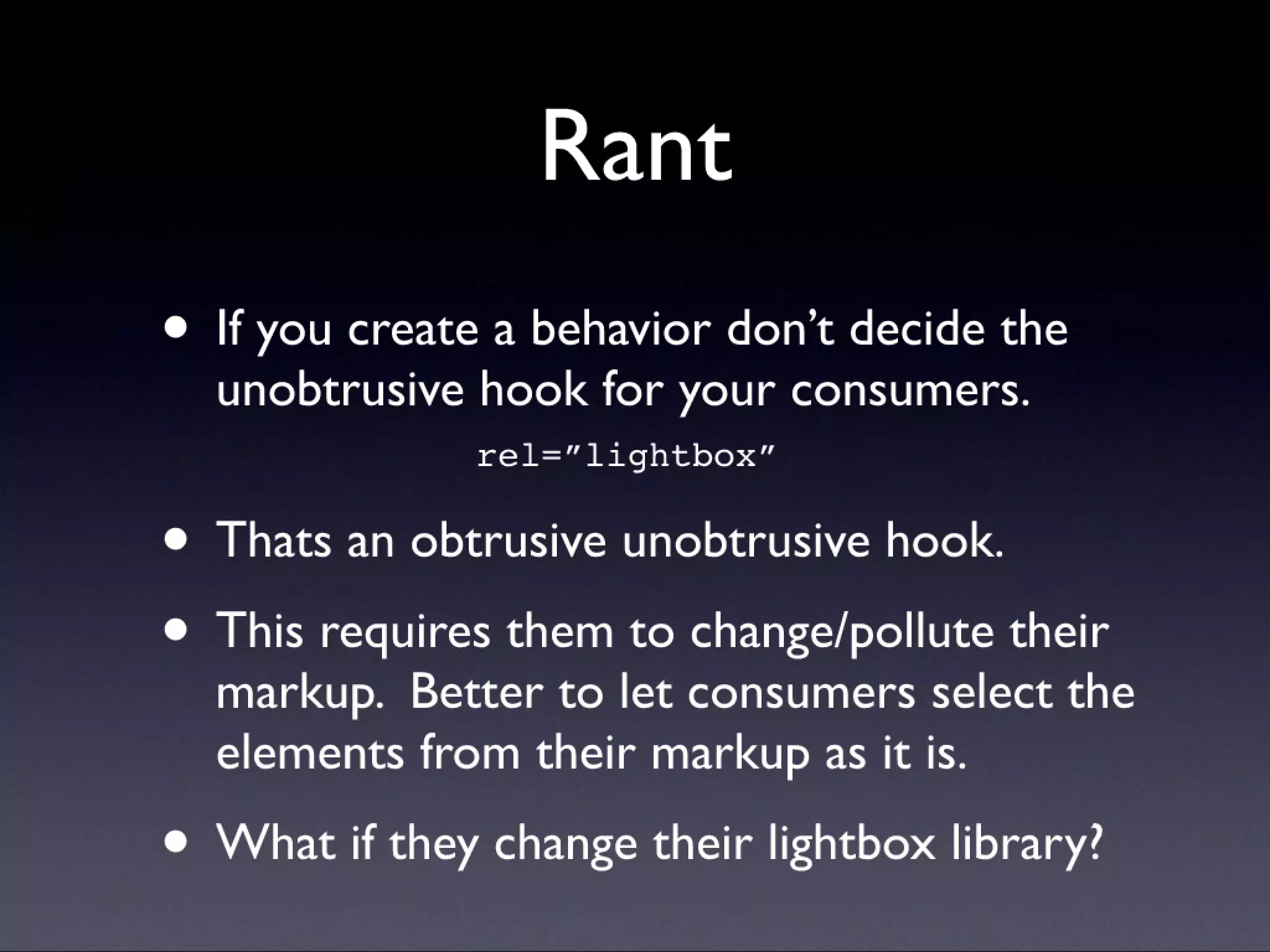 Rant

• If you create a behavior don't decide the unobtrusive hook for your consumers.

rel="lightbox"

• Thats an obtrusive unobtrusive hook.

• This requires them to change/pollute their markup. Better to let consumers select the elements from their markup as it is.

• What if they change their lightbox library?